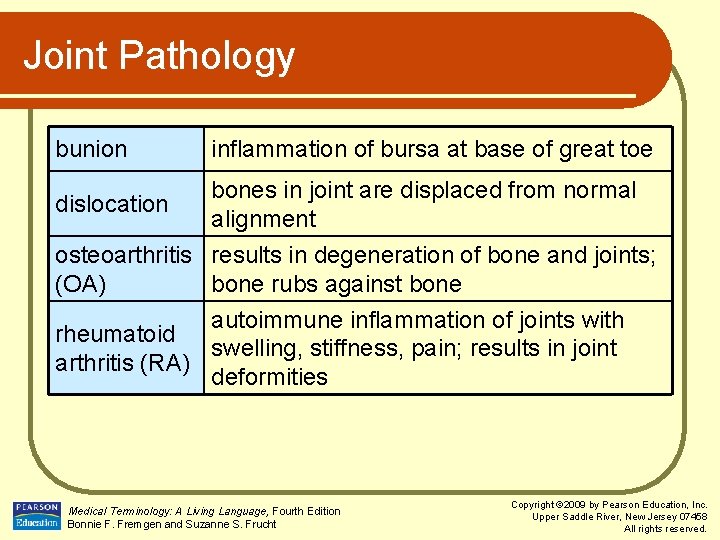 Joint Pathology

| | |
|---|---|
| bunion | inflammation of bursa at base of great toe |
| dislocation | bones in joint are displaced from normal alignment |
| osteoarthritis (OA) | results in degeneration of bone and joints; bone rubs against bone |
| rheumatoid arthritis (RA) | autoimmune inflammation of joints with swelling, stiffness, pain; results in joint deformities |

PEARSON Education

Medical Terminology: A Living Language, Fourth Edition
Bonnie F. Fremgen and Suzanne S. Frucht

Copyright ©2009 by Pearson Education, Inc.
Upper Saddle River, New Jersey 07458
All rights reserved.